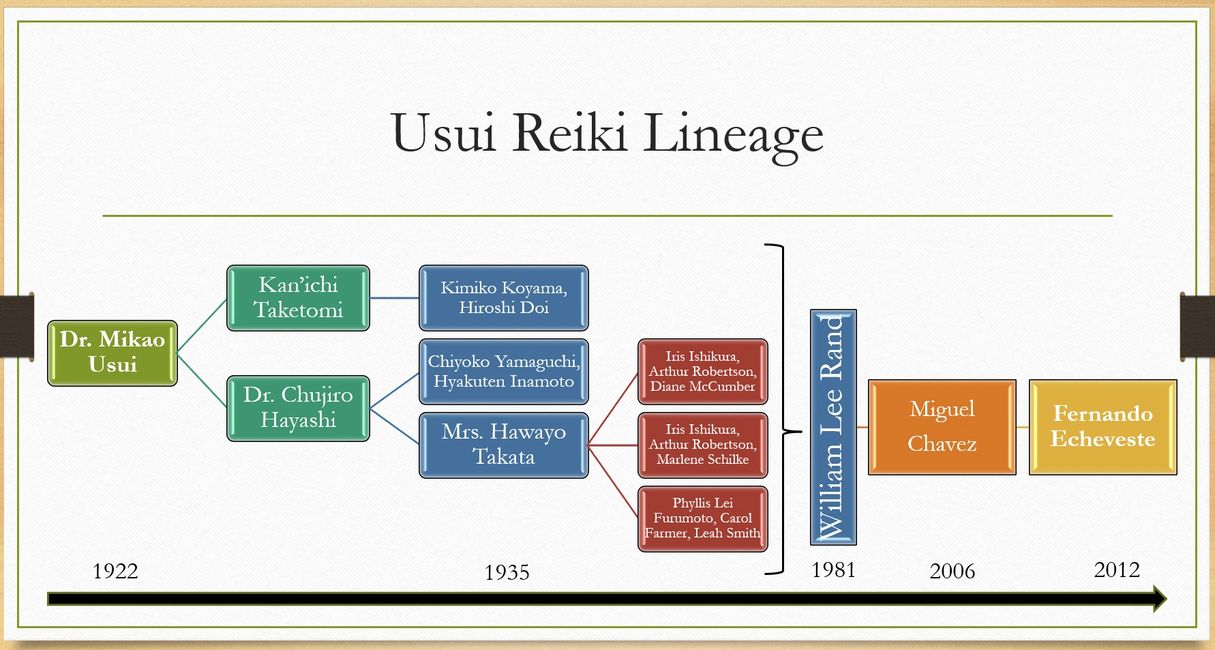 Usui Reiki Lineage

Dr. Mikao Usui

Kan'ichi Taketomi

Dr. Chujiro Hayashi

Kimiko Koyama, Hiroshi Doi

Chiyoko Yamaguchi, Hyakuten Inamoto

Mrs. Hawayo Takata

Iris Ishikura, Arthur Robertson, Diane McCumber

Iris Ishikura, Arthur Robertson, Marlene Schilke

Phyllis Lei Furumoto, Carol Farmer, Leah Smith

William Lee Rand

Miguel Chavez

Fernando Echeveste

1922

1935

1981

2006

2012